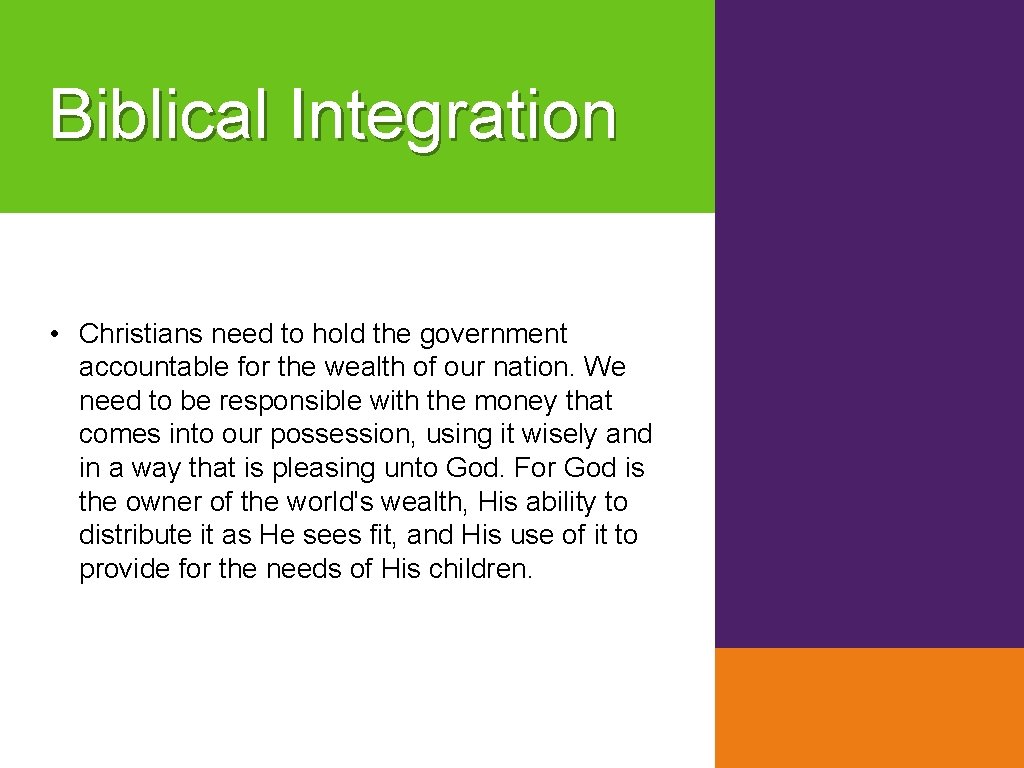 Biblical Integration

• Christians need to hold the government accountable for the wealth of our nation. We need to be responsible with the money that comes into our possession, using it wisely and in a way that is pleasing unto God. For God is the owner of the world's wealth, His ability to distribute it as He sees fit, and His use of it to provide for the needs of His children.